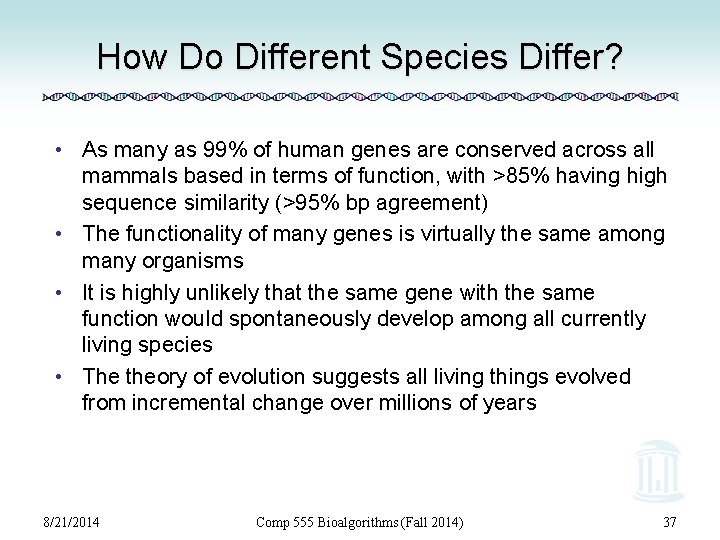 How Do Different Species Differ?

• As many as 99% of human genes are conserved across all mammals based in terms of function, with >85% having high sequence similarity (>95% bp agreement)
• The functionality of many genes is virtually the same among many organisms
• It is highly unlikely that the same gene with the same function would spontaneously develop among all currently living species
• The theory of evolution suggests all living things evolved from incremental change over millions of years

8/21/2014 Comp 555 Bioalgorithms (Fall 2014) 37